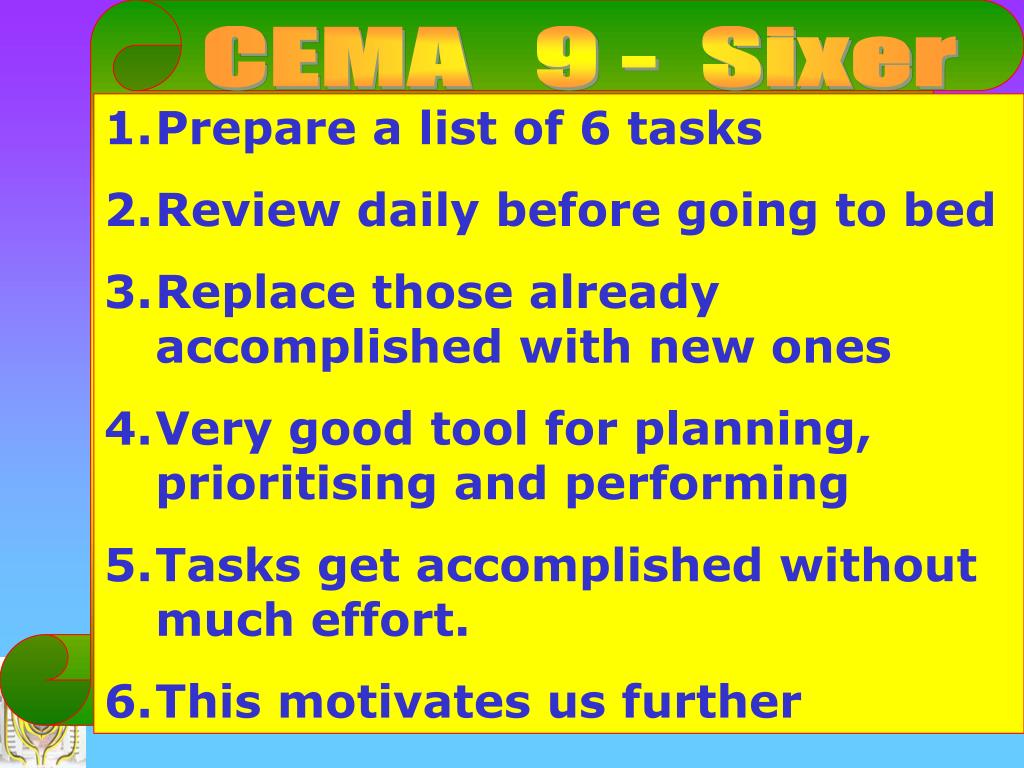 CEMA 9 – Sixer

1. Prepare a list of 6 tasks
2. Review daily before going to bed
3. Replace those already accomplished with new ones
4. Very good tool for planning, prioritising and performing
5. Tasks get accomplished without much effort.
6. This motivates us further